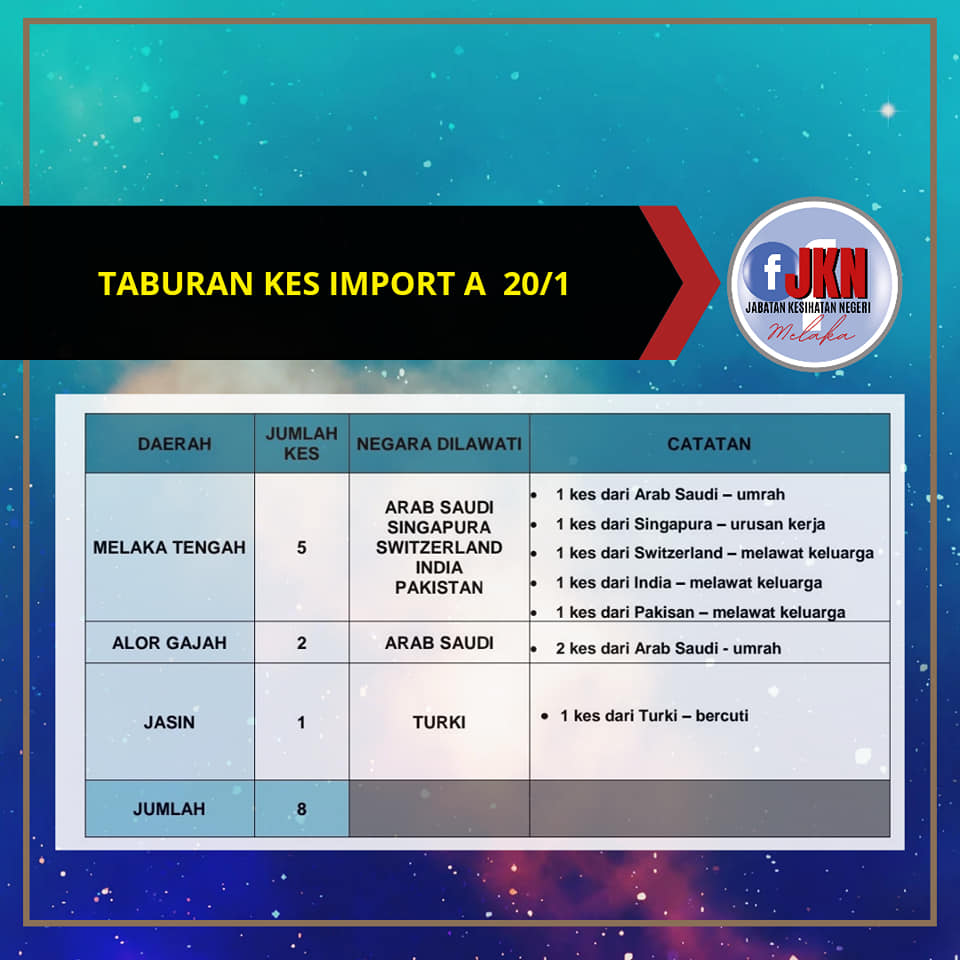 TABURAN KES IMPORT A 20/1

f JKN
JABATAN KESIHATAN NEGERI
Melaka

| DAERAH | JUMLAH KES | NEGARA DILAWATI | CATATAN |
|---|---|---|---|
| MELAKA TENGAH | 5 | ARAB SAUDI SINGAPURA SWITZERLAND INDIA PAKISTAN | • 1 kes dari Arab Saudi – umrah • 1 kes dari Singapura – urusan kerja • 1 kes dari Switzerland – melawat keluarga • 1 kes dari India – melawat keluarga • 1 kes dari Pakisan – melawat keluarga |
| ALOR GAJAH | 2 | ARAB SAUDI | • 2 kes dari Arab Saudi - umrah |
| JASIN | 1 | TURKI | • 1 kes dari Turki – bercuti |
| JUMLAH | 8 | | |